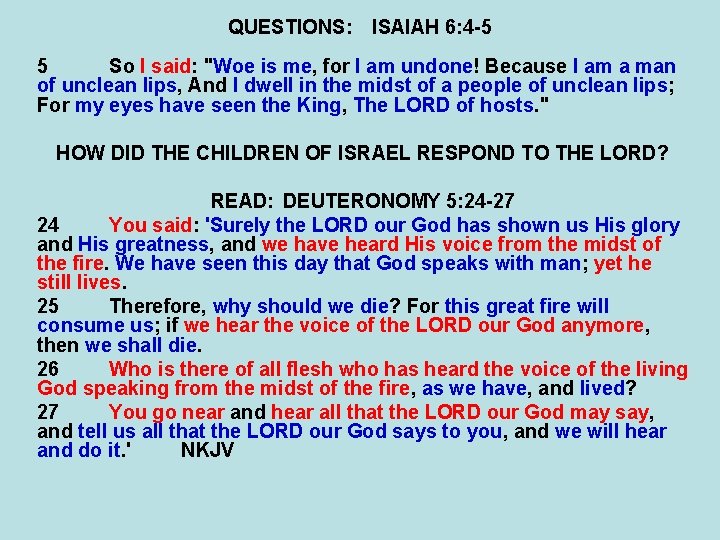 QUESTIONS: ISAIAH 6:4-5

5 So I said: "Woe is me, for I am undone! Because I am a man of unclean lips, And I dwell in the midst of a people of unclean lips; For my eyes have seen the King, The LORD of hosts."

HOW DID THE CHILDREN OF ISRAEL RESPOND TO THE LORD?

READ: DEUTERONOMY 5:24-27

24 You said: 'Surely the LORD our God has shown us His glory and His greatness, and we have heard His voice from the midst of the fire. We have seen this day that God speaks with man; yet he still lives.

25 Therefore, why should we die? For this great fire will consume us; if we hear the voice of the LORD our God anymore, then we shall die.

26 Who is there of all flesh who has heard the voice of the living God speaking from the midst of the fire, as we have, and lived?

27 You go near and hear all that the LORD our God may say, and tell us all that the LORD our God says to you, and we will hear and do it.' NKJV